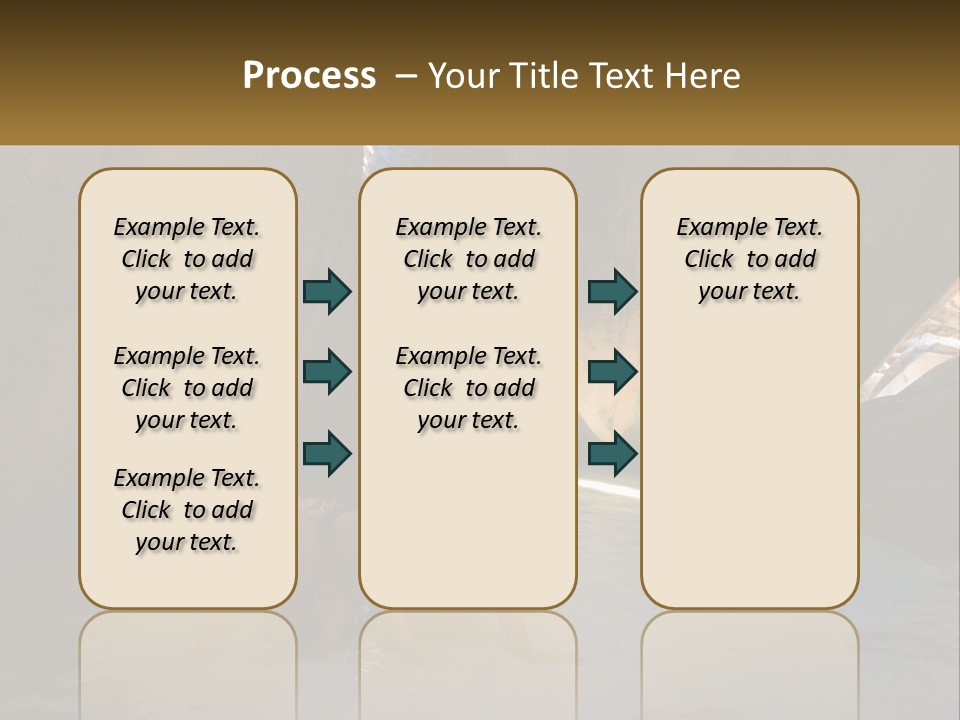 Process – Your Title Text Here

Example Text. Click to add your text.

Example Text. Click to add your text.

Example Text. Click to add your text.

Example Text. Click to add your text.

Example Text. Click to add your text.

Example Text. Click to add your text.